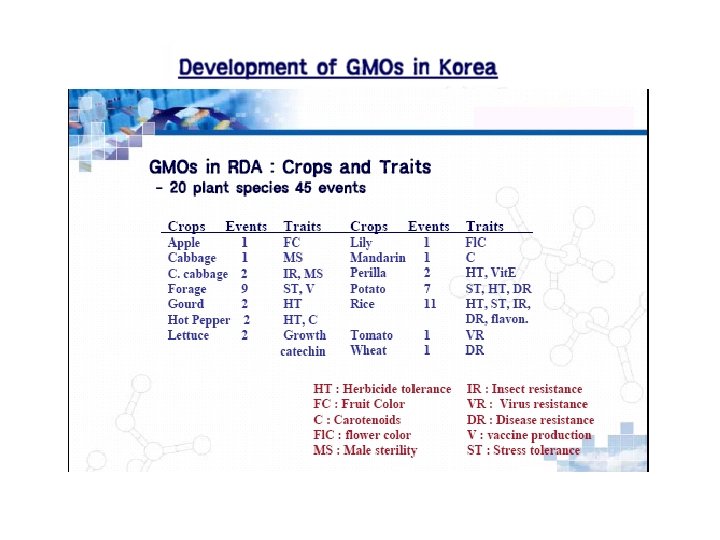 Development of GMOs in Korea

GMOs in RDA : Crops and Traits
- 20 plant species 45 events

| Crops | Events | Traits | Crops | Events | Traits |
|---|---|---|---|---|---|
| Apple | 1 | FC | Lily | 1 | FlC |
| Cabbage | 1 | MS | Mandarin | 1 | C |
| C. cabbage | 2 | IR, MS | Perilla | 2 | HT, VitE |
| Forage | 9 | ST, V | Potato | 7 | ST, HT, DR |
| Gourd | 2 | HT | Rice | 11 | HT, ST, IR, DR, flavon. |
| Hot Pepper | 2 | HT, C | | | |
| Lettuce | 2 | Growth catechin | Tomato | 1 | VR |
| | | | Wheat | 1 | DR |

HT : Herbicide tolerance
FC : Fruit Color
C : Carotenoids
FlC : flower color
MS : Male sterility

IR : Insect resistance
VR : Virus resistance
DR : Disease resistance
V : vaccine production
ST : Stress tolerance